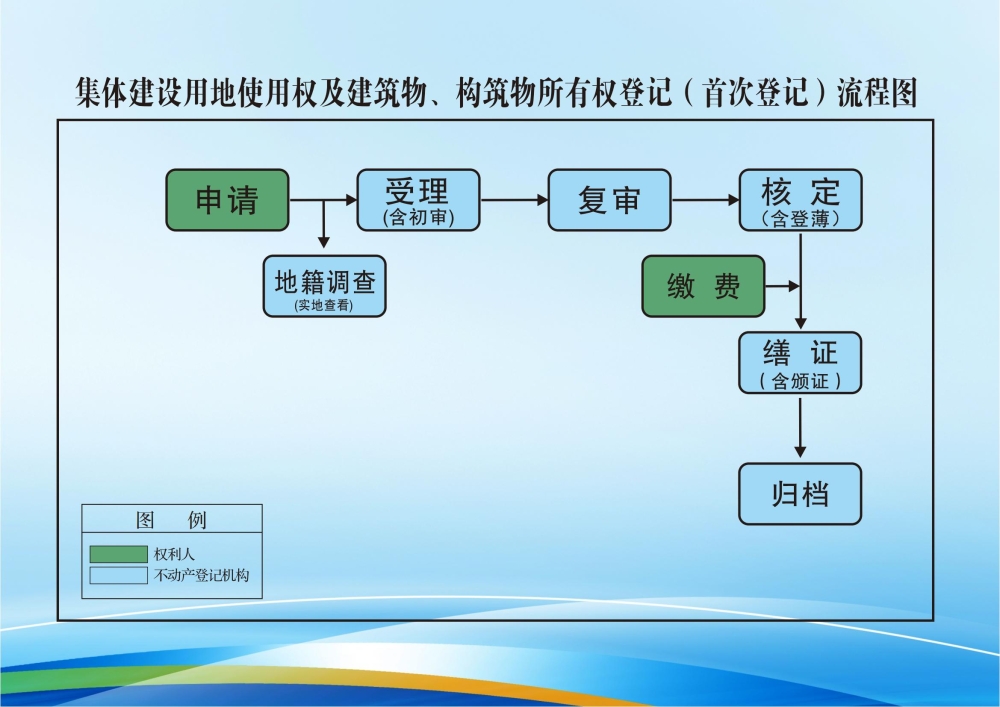 集体建设用地使用权及建筑物、构筑物所有权登记（首次登记）流程图

申请

受理
（含初审）

复审

核 定
（含登薄）

地籍调查
（实地查看）

缴 费

缮 证
（含颁证）

归档

图 例

权利人

不动产登记机构